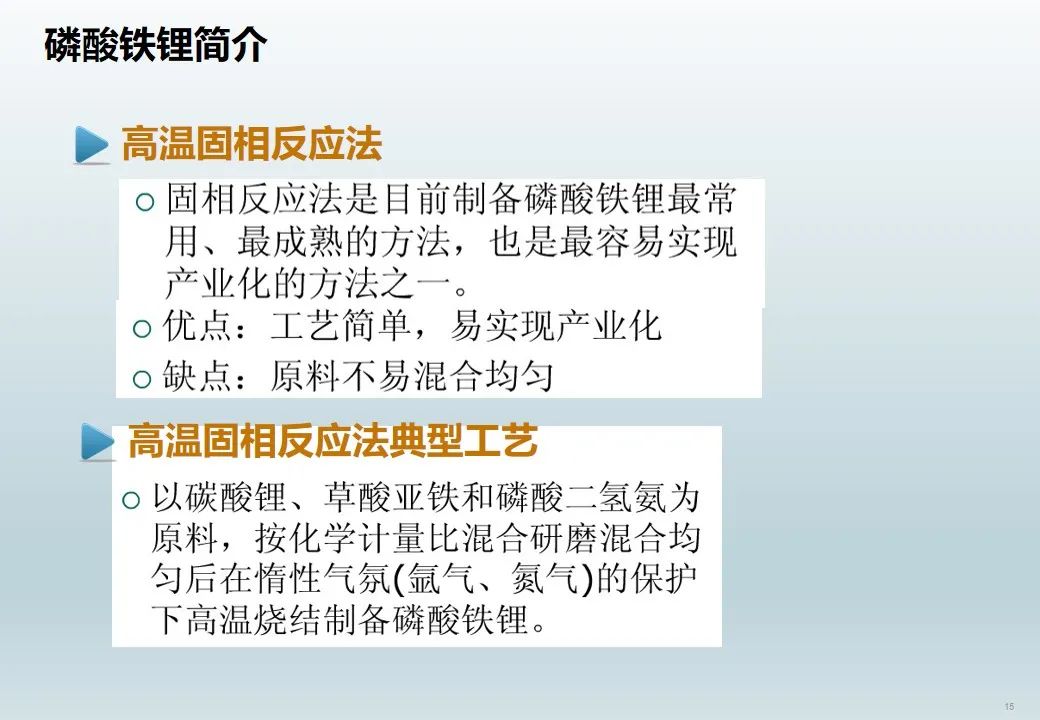 磷酸铁锂简介

高温固相反应法

○ 固相反应法是目前制备磷酸铁锂最常用、最成熟的方法，也是最容易实现产业化的方法之一。

○ 优点：工艺简单，易实现产业化

○ 缺点：原料不易混合均匀

高温固相反应法典型工艺

○ 以碳酸锂、草酸亚铁和磷酸二氢氨为原料，按化学计量比混合研磨混合均匀后在惰性气氛(氩气、氮气)的保护下高温烧结制备磷酸铁锂。

15